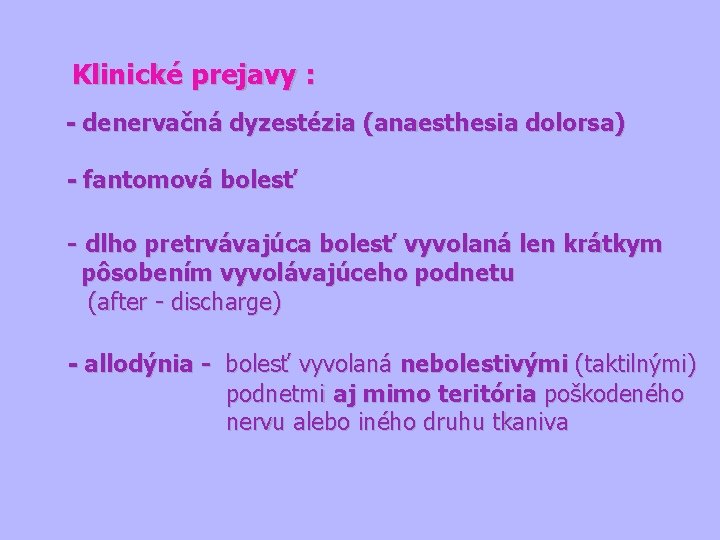 Klinické prejavy :

- denervačná dyzestézia (anaesthesia dolorsa)

- fantomová bolesť

- dlho pretrvávajúca bolesť vyvolaná len krátkym pôsobením vyvolávajúceho podnetu (after - discharge)

- allodýnia - bolesť vyvolaná nebolestivými (taktilnými) podnetmi aj mimo teritória poškodeného nervu alebo iného druhu tkaniva